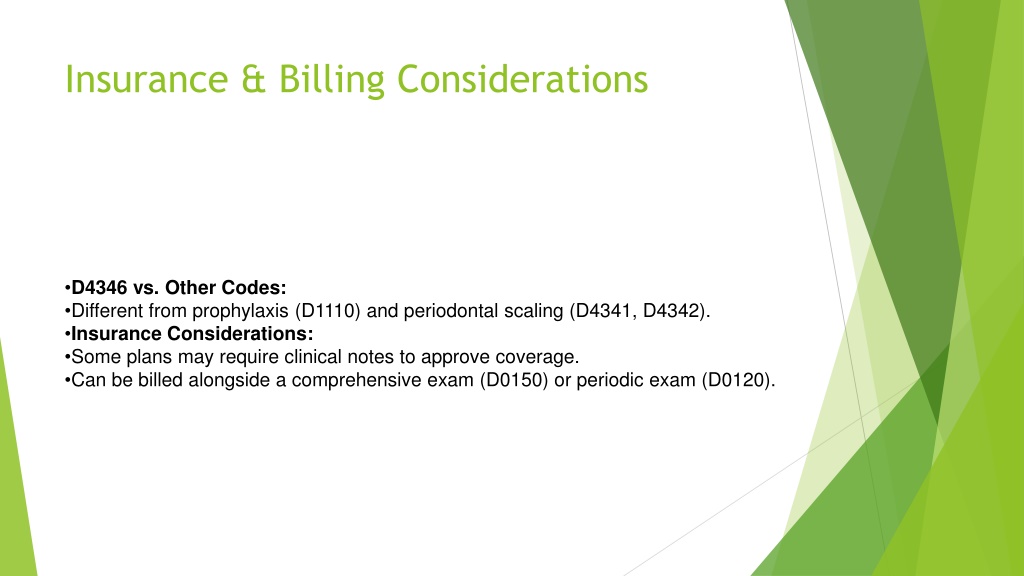 Insurance & Billing Considerations

•D4346 vs. Other Codes:
•Different from prophylaxis (D1110) and periodontal scaling (D4341, D4342).
•Insurance Considerations:
•Some plans may require clinical notes to approve coverage.
•Can be billed alongside a comprehensive exam (D0150) or periodic exam (D0120).